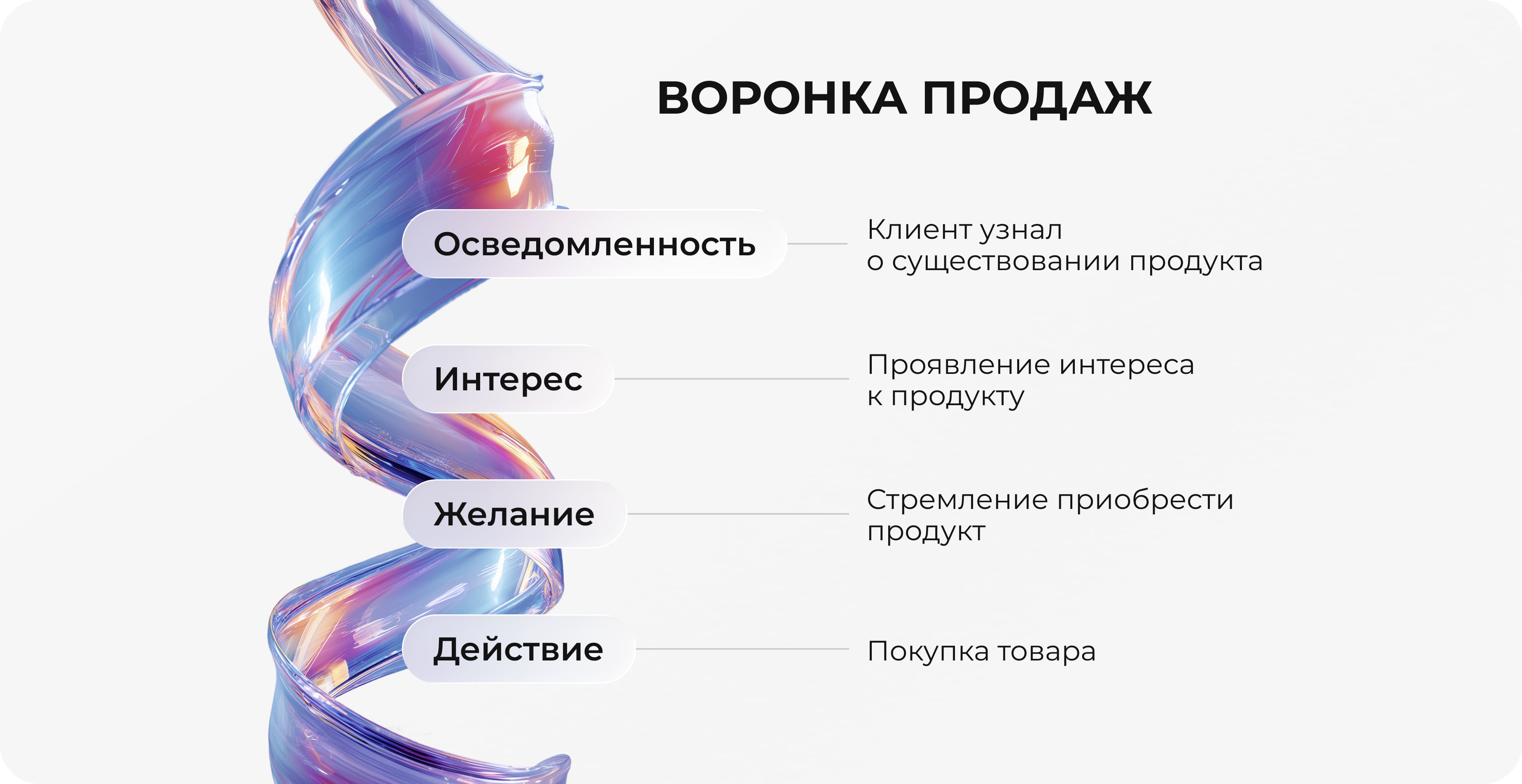 ВОРОНКА ПРОДАЖ

Осведомленность

Клиент узнал о существовании продукта

Интерес

Проявление интереса к продукту

Желание

Стремление приобрести продукт

Действие

Покупка товара